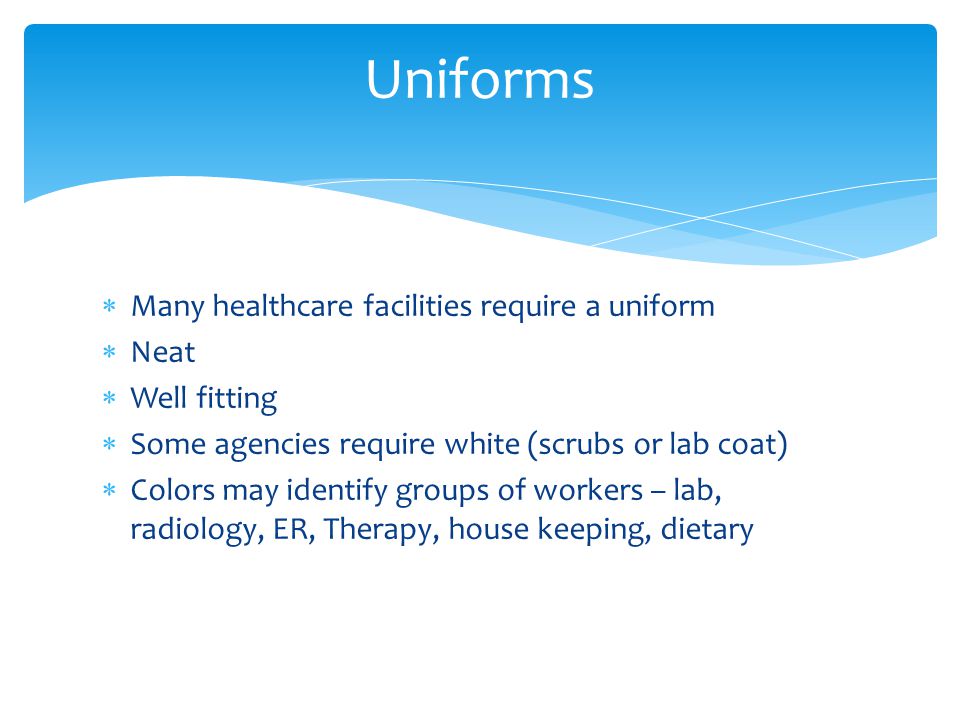 Uniforms

* Many healthcare facilities require a uniform
* Neat
* Well fitting
* Some agencies require white (scrubs or lab coat)
* Colors may identify groups of workers – lab, radiology, ER, Therapy, house keeping, dietary